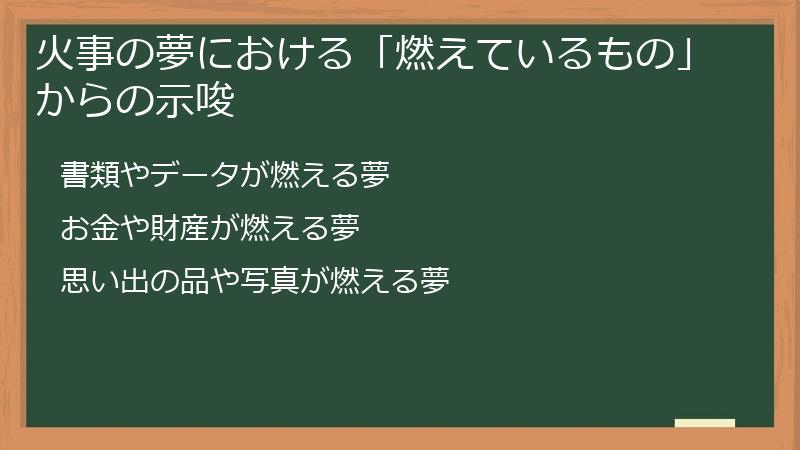 火事の夢における「燃えているもの」からの示唆

書類やデータが燃える夢

お金や財産が燃える夢

思い出の品や写真が燃える夢